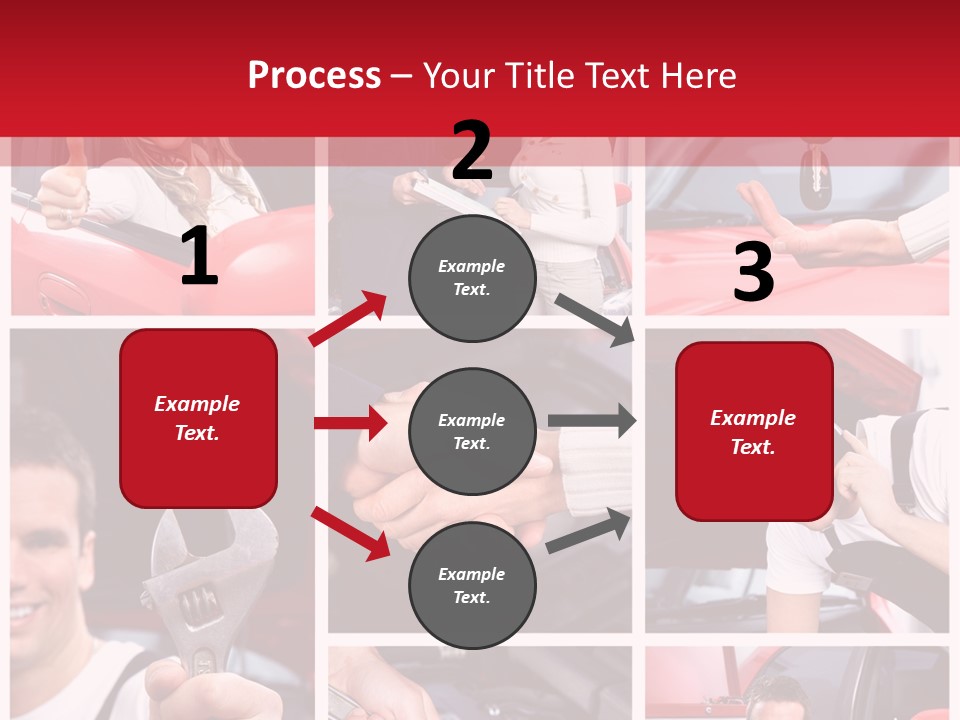 Process – Your Title Text Here

1

Example Text.

2

Example Text.

Example Text.

Example Text.

3

Example Text.